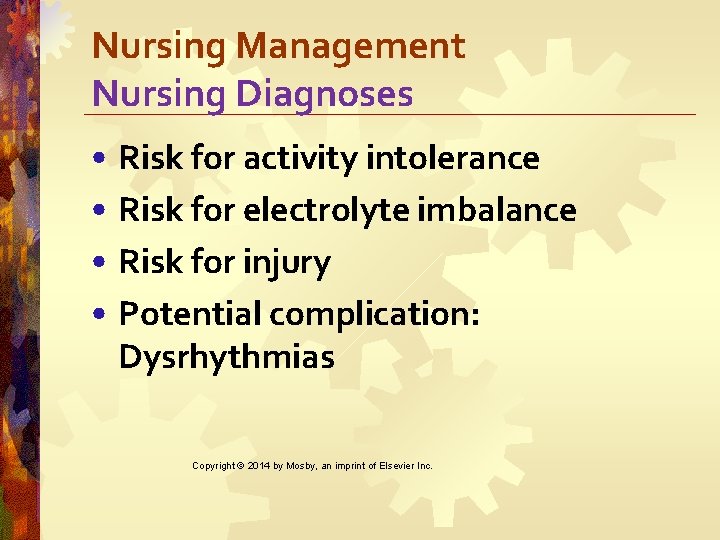 Nursing Management
Nursing Diagnoses

• Risk for activity intolerance
• Risk for electrolyte imbalance
• Risk for injury
• Potential complication: Dysrhythmias

Copyright © 2014 by Mosby, an imprint of Elsevier Inc.